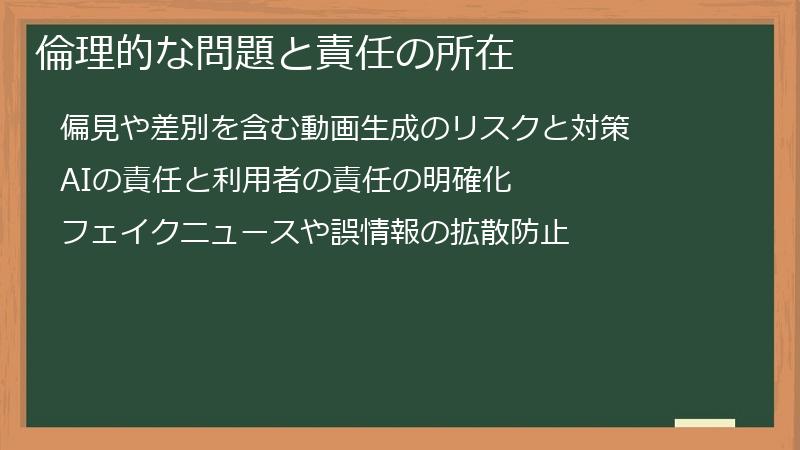 倫理的な問題と責任の所在

偏見や差別を含む動画生成のリスクと対策

AIの責任と利用者の責任の明確化

フェイクニュースや誤情報の拡散防止